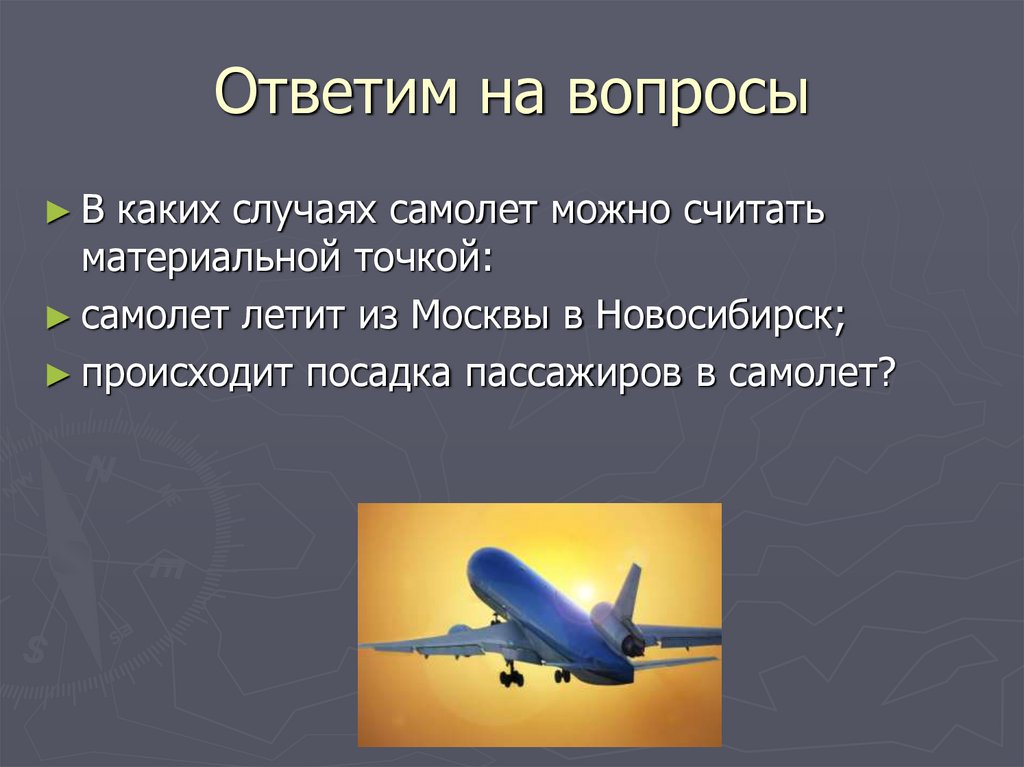 Ответим на вопросы

► В каких случаях самолет можно считать материальной точкой:

► самолет летит из Москвы в Новосибирск;

► происходит посадка пассажиров в самолет?